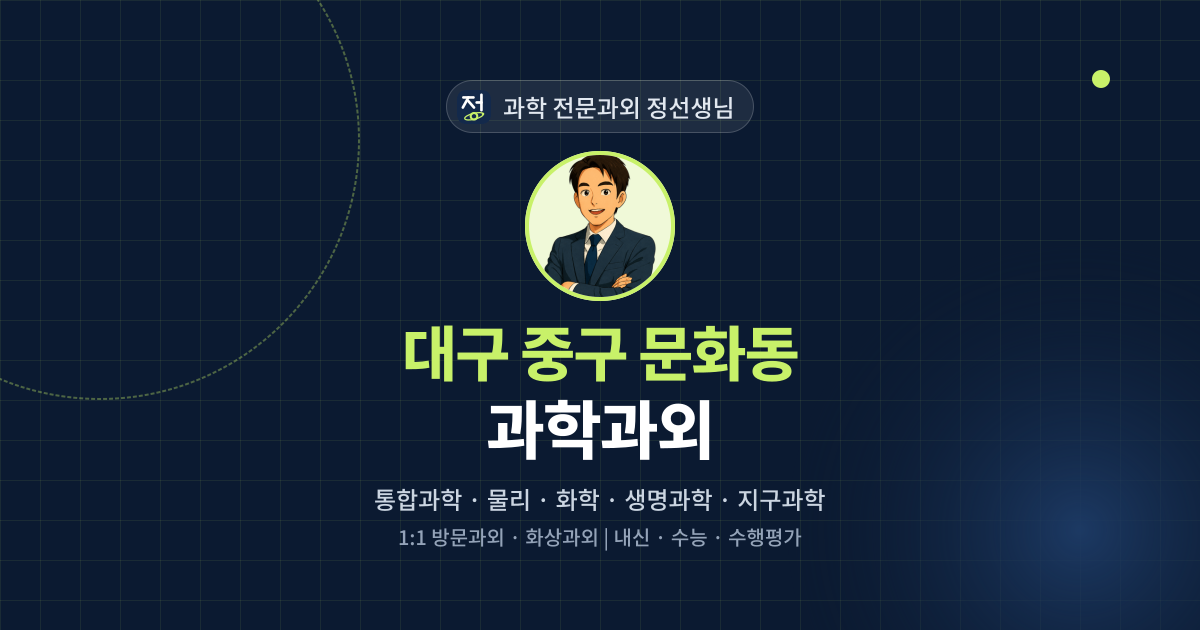 정 과학 전문과외 정선생님

대구 중구 문화동
과학과외

통합과학 · 물리 · 화학 · 생명과학 · 지구과학

1:1 방문과외 · 화상과외 | 내신 · 수능 · 수행평가